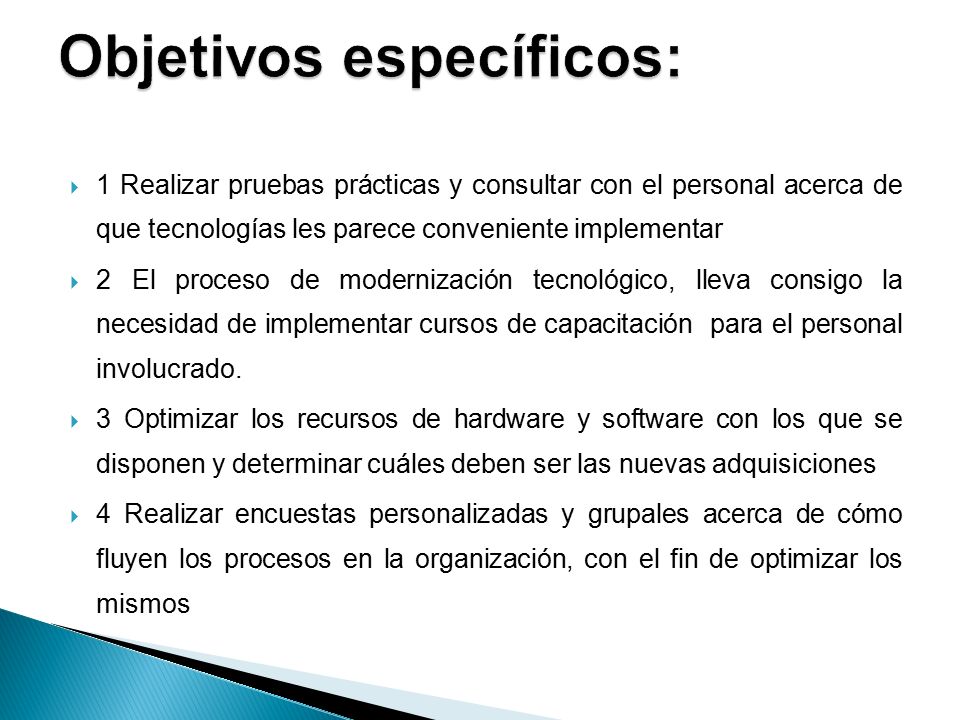 Objetivos específicos:

1 Realizar pruebas prácticas y consultar con el personal acerca de que tecnologías les parece conveniente implementar

2 El proceso de modernización tecnológico, lleva consigo la necesidad de implementar cursos de capacitación para el personal involucrado.

3 Optimizar los recursos de hardware y software con los que se disponen y determinar cuáles deben ser las nuevas adquisiciones

4 Realizar encuestas personalizadas y grupales acerca de cómo fluyen los procesos en la organización, con el fin de optimizar los mismos